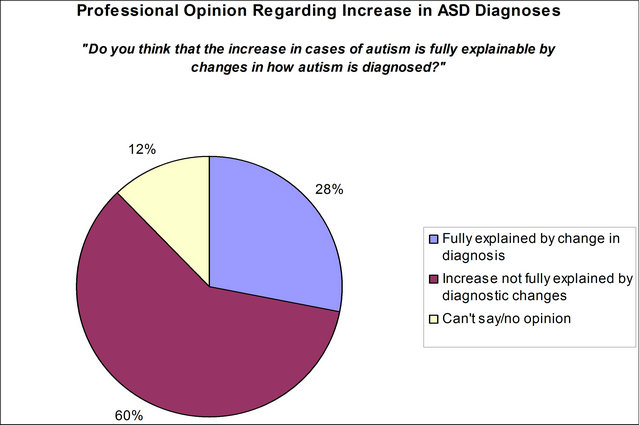 Professional Opinion Regarding Increase in ASD Diagnoses

"Do you think that the increase in cases of autism is fully explainable by changes in how autism is diagnosed?"

12%

28%

60%

Fully explained by change in diagnosis

Increase not fully explained by diagnostic changes

Can't say/no opinion